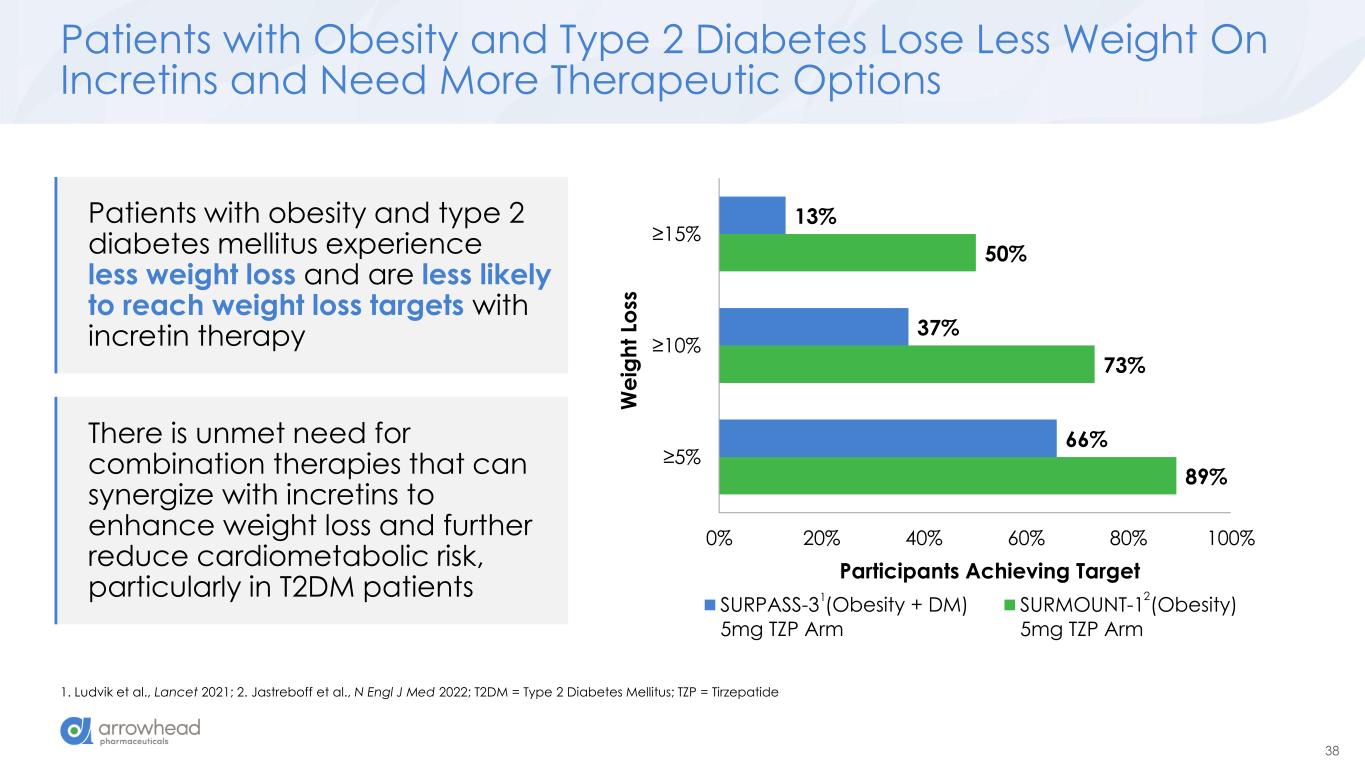 Patients with Obesity and Type 2 Diabetes Lose Less Weight On Incretins and Need More Therapeutic Options

Patients with obesity and type 2 diabetes mellitus experience less weight loss and are less likely to reach weight loss targets with incretin therapy

There is unmet need for combination therapies that can synergize with incretins to enhance weight loss and further reduce cardiometabolic risk, particularly in T2DM patients

Weight Loss

≥15%
13%
50%

≥10%
37%
73%

≥5%
66%
89%

0% 20% 40% 60% 80% 100%

Participants Achieving Target

SURPASS-3$^1$(Obesity + DM) 5mg TZP Arm
SURMOUNT-1$^2$(Obesity) 5mg TZP Arm

1. Ludvik et al., Lancet 2021; 2. Jastreboff et al., N Engl J Med 2022; T2DM = Type 2 Diabetes Mellitus; TZP = Tirzepatide

arrowhead pharmaceuticals

38